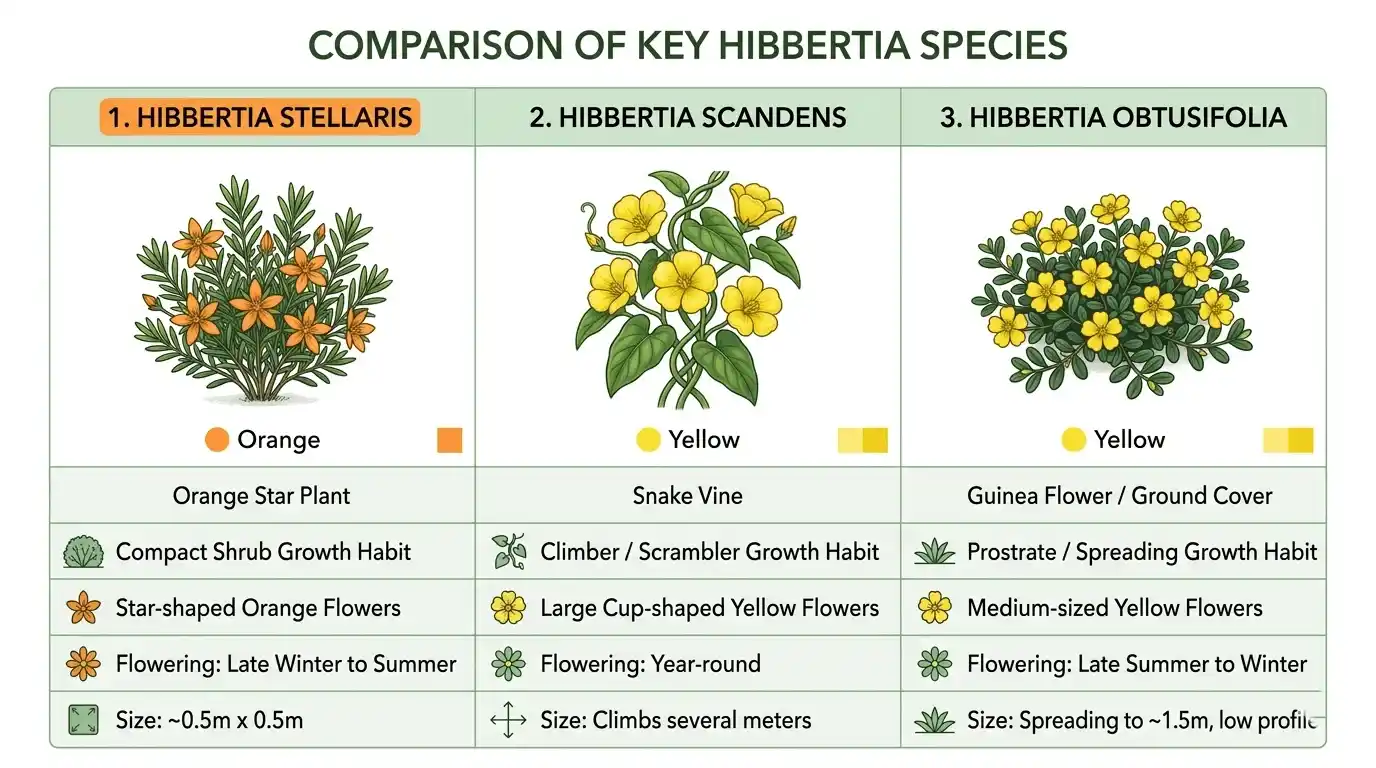 COMPARISON OF KEY HIBBERTIA SPECIES

| 1. HIBBERTIA STELLARIS | 2. HIBBERTIA SCANDENS | 3. HIBBERTIA OBTUSIFOLIA |
|---|---|---|
| Orange | Yellow | Yellow |
| Orange Star Plant | Snake Vine | Guinea Flower / Ground Cover |
| Compact Shrub Growth Habit | Climber / Scrambler Growth Habit | Prostrate / Spreading Growth Habit |
| Star-shaped Orange Flowers | Large Cup-shaped Yellow Flowers | Medium-sized Yellow Flowers |
| Flowering: Late Winter to Summer | Flowering: Year-round | Flowering: Late Summer to Winter |
| Size: ~0.5m x 0.5m | Size: Climbs several meters | Size: Spreading to ~1.5m, low profile |